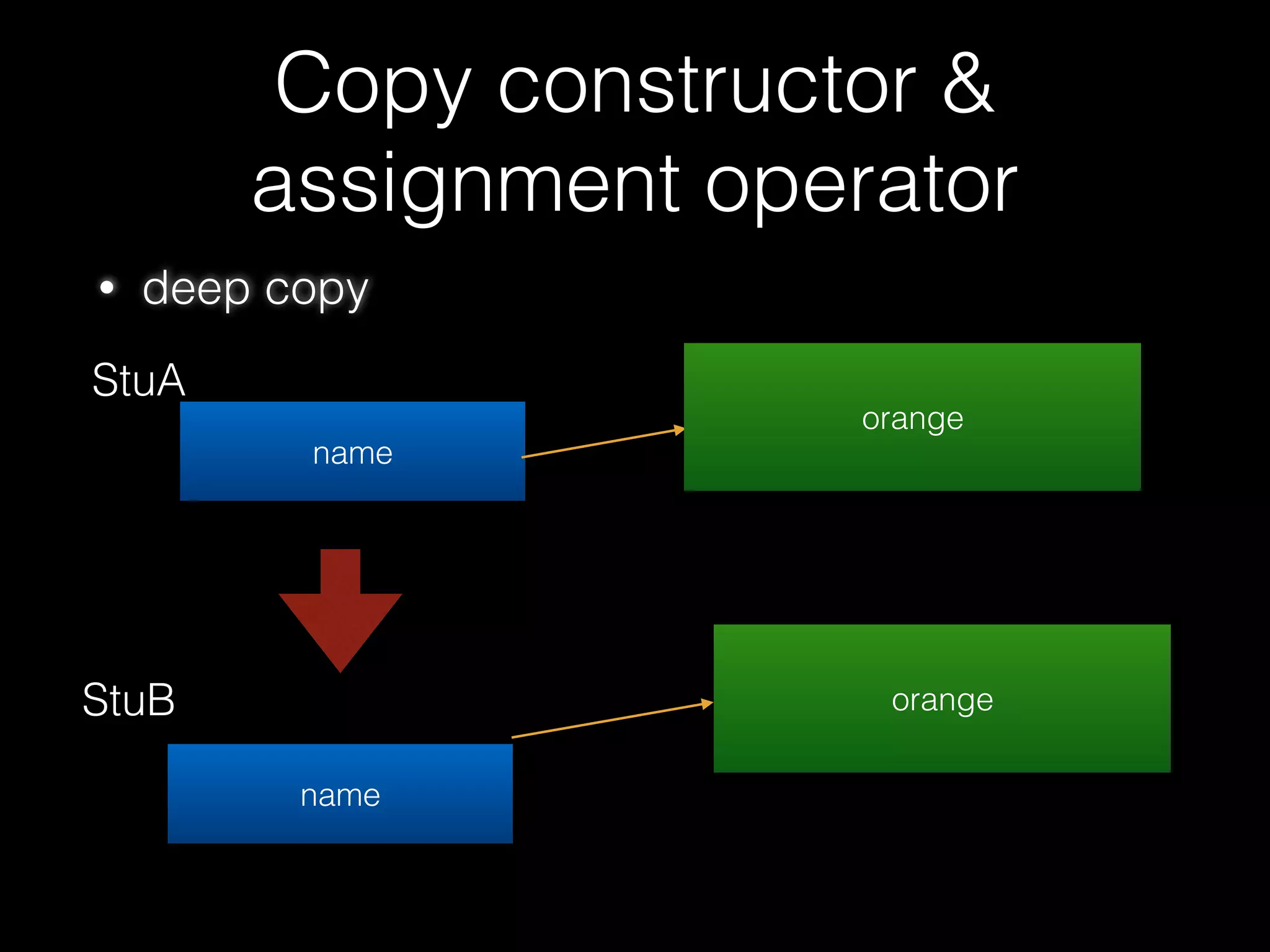 Copy constructor & assignment operator

• deep copy

StuA

name

orange

StuB

name

orange